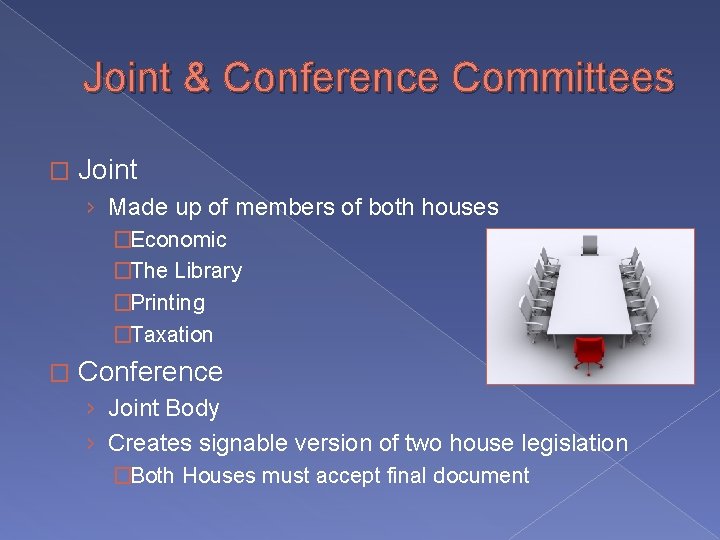 Joint & Conference Committees

□ Joint

› Made up of members of both houses

□Economic

□The Library

□Printing

□Taxation

□ Conference

› Joint Body

› Creates signable version of two house legislation

□Both Houses must accept final document